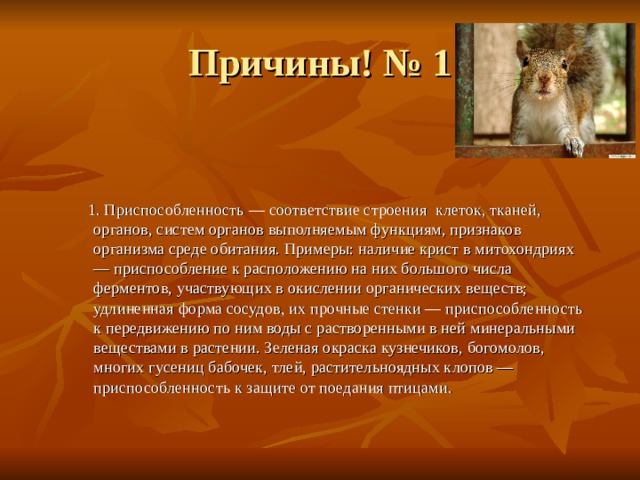 Причины! № 1

1. Приспособленность — соответствие строения клеток, тканей, органов, систем органов выполняемым функциям, признаков организма среде обитания. Примеры: наличие крист в митохондриях — приспособление к расположению на них большого числа ферментов, участвующих в окислении органических веществ; удлиненная форма сосудов, их прочные стенки — приспособленность к передвижению по ним воды с растворенными в ней минеральными веществами в растении. Зеленая окраска кузнечиков, богомолов, многих гусениц бабочек, тлей, растительноядных клопов — приспособленность к защите от поедания птицами.